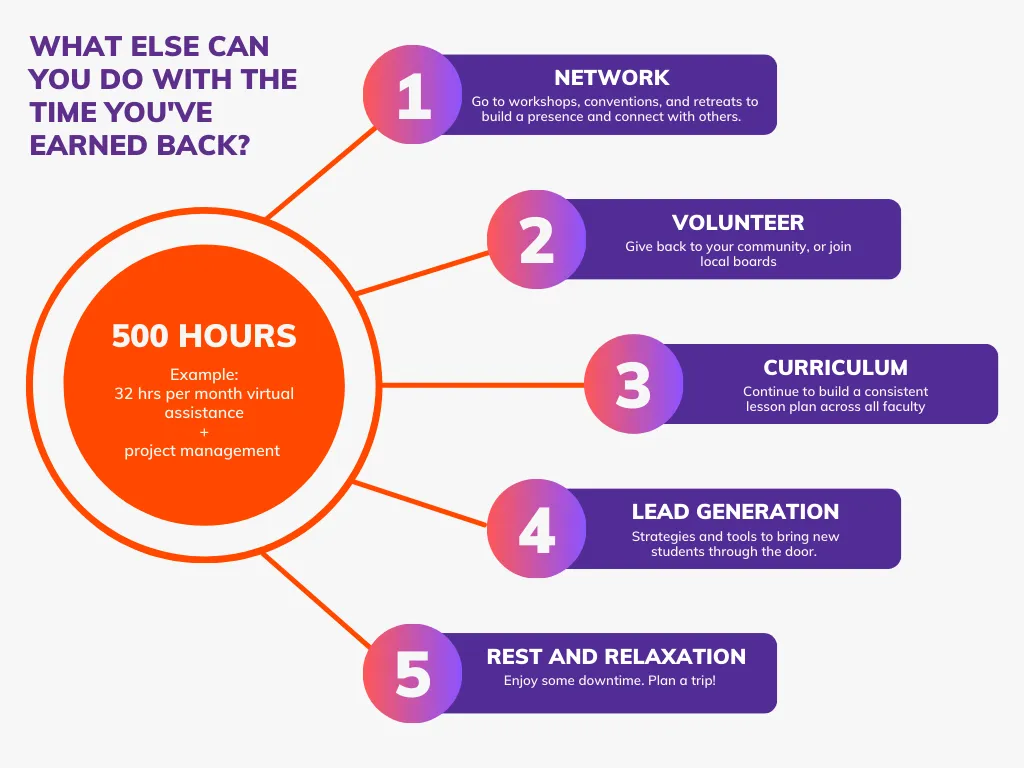 WHAT ELSE CAN YOU DO WITH THE TIME YOU'VE EARNED BACK?

500 HOURS

Example:
32 hrs per month virtual assistance
+
project management

1

NETWORK

Go to workshops, conventions, and retreats to build a presence and connect with others.

2

VOLUNTEER

Give back to your community, or join local boards

3

CURRICULUM

Continue to build a consistent lesson plan across all faculty

4

LEAD GENERATION

Strategies and tools to bring new students through the door.

5

REST AND RELAXATION

Enjoy some downtime. Plan a trip!